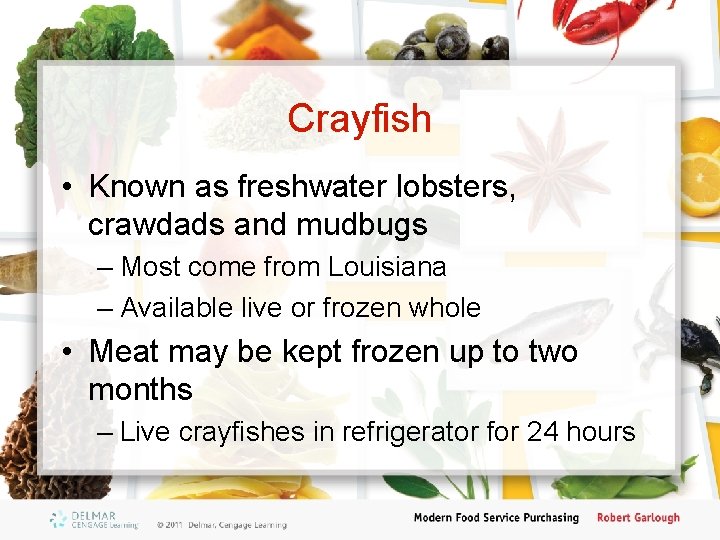 Crayfish

• Known as freshwater lobsters, crawdads and mudbugs
– Most come from Louisiana
– Available live or frozen whole

• Meat may be kept frozen up to two months
– Live crayfishes in refrigerator for 24 hours

DELMAR CENGAGE Learning © 2011 Delmar, Cengage Learning

Modern Food Service Purchasing Robert Garlough